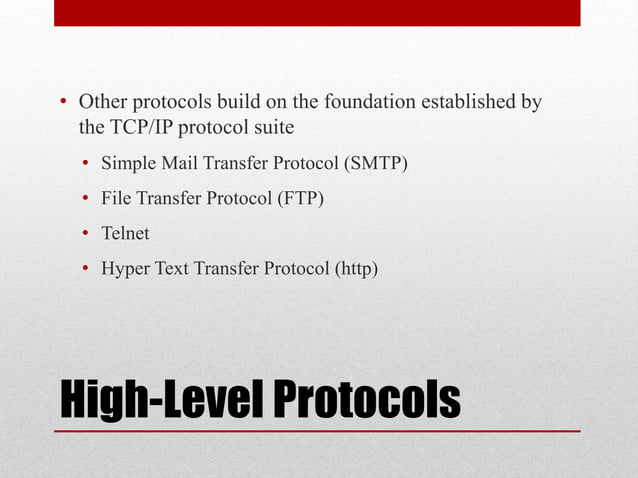 • Other protocols build on the foundation established by the TCP/IP protocol suite

• Simple Mail Transfer Protocol (SMTP)

• File Transfer Protocol (FTP)

• Telnet

• Hyper Text Transfer Protocol (http)

High-Level Protocols